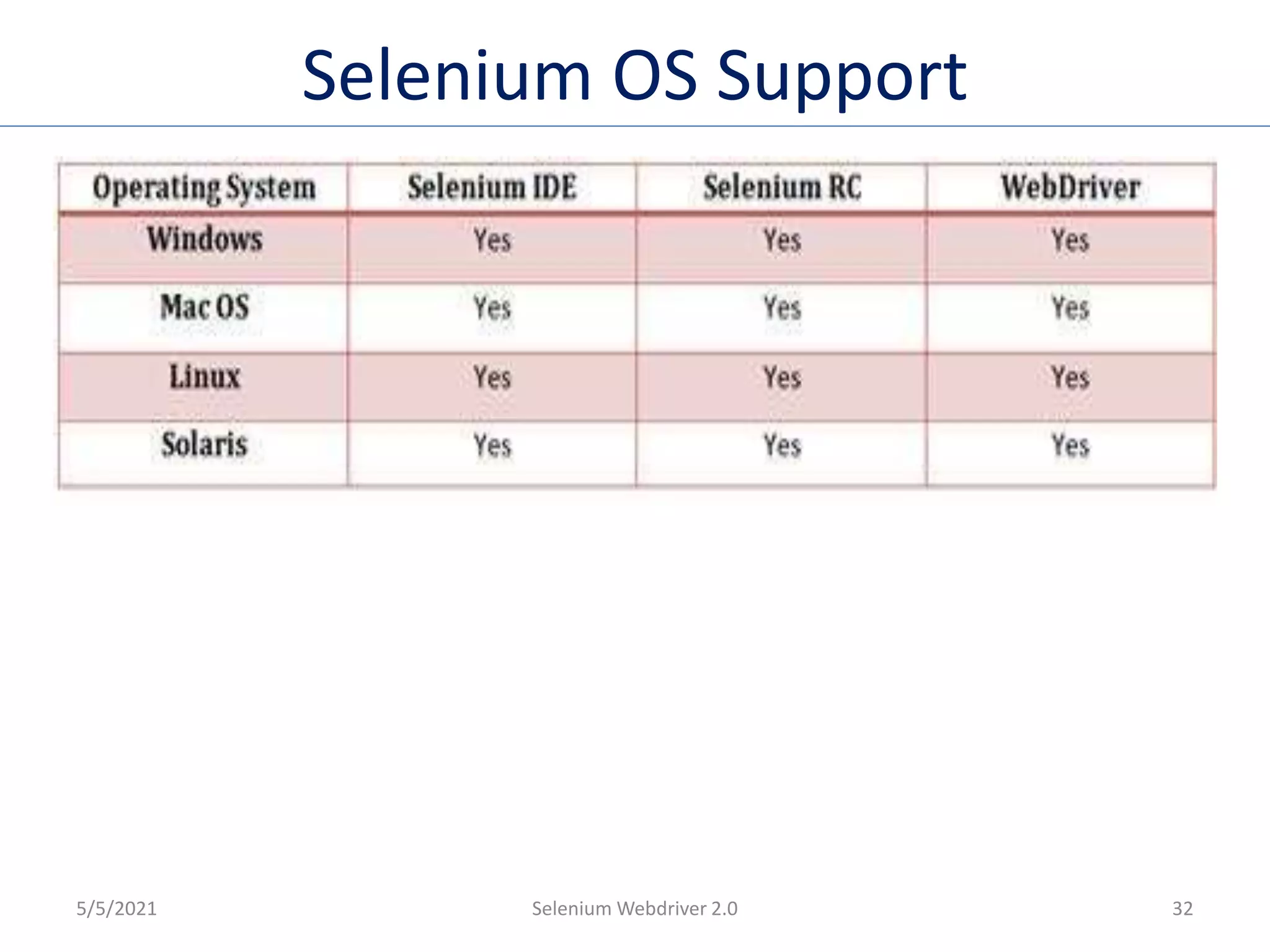 Selenium OS Support

| Operating System | Selenium IDE | Selenium RC | WebDriver |
|---|---|---|---|
| Windows | Yes | Yes | Yes |
| Mac OS | Yes | Yes | Yes |
| Linux | Yes | Yes | Yes |
| Solaris | Yes | Yes | Yes |

5/5/2021

Selenium Webdriver 2.0

32